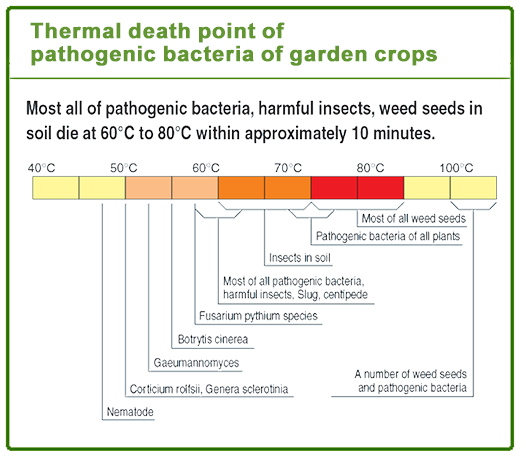 Thermal death point of pathogenic bacteria of garden crops

Most all of pathogenic bacteria, harmful insects, weed seeds in soil die at 60°C to 80°C within approximately 10 minutes.

40°C
50°C
60°C
70°C
80°C
100°C

Most of all weed seeds
Pathogenic bacteria of all plants
Insects in soil
Most of all pathogenic bacteria, harmful insects, Slug, centipede
Fusarium pythium species
Botrytis cinerea
Gaeumannomyces
Corticium rolfsii, Genera sclerotinia
Nematode
A number of weed seeds and pathogenic bacteria